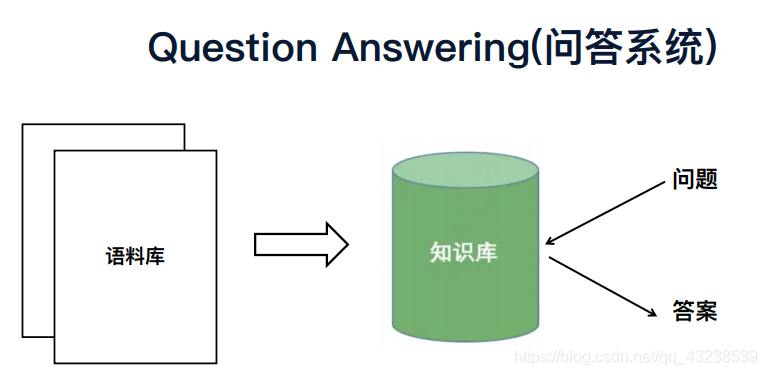 Question Answering(问答系统)

语料库

知识库

问题

答案

https://blog.csdn.net/qq_43238539